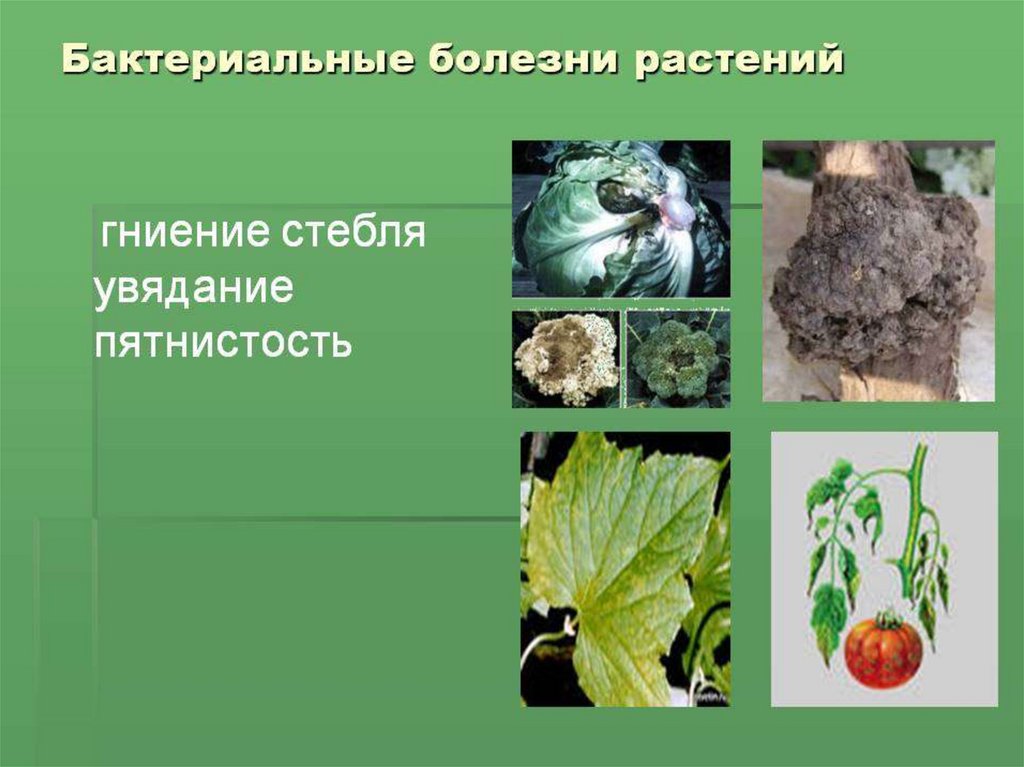 Бактериальные болезни растений

гниение стебля
увядание
пятнистость